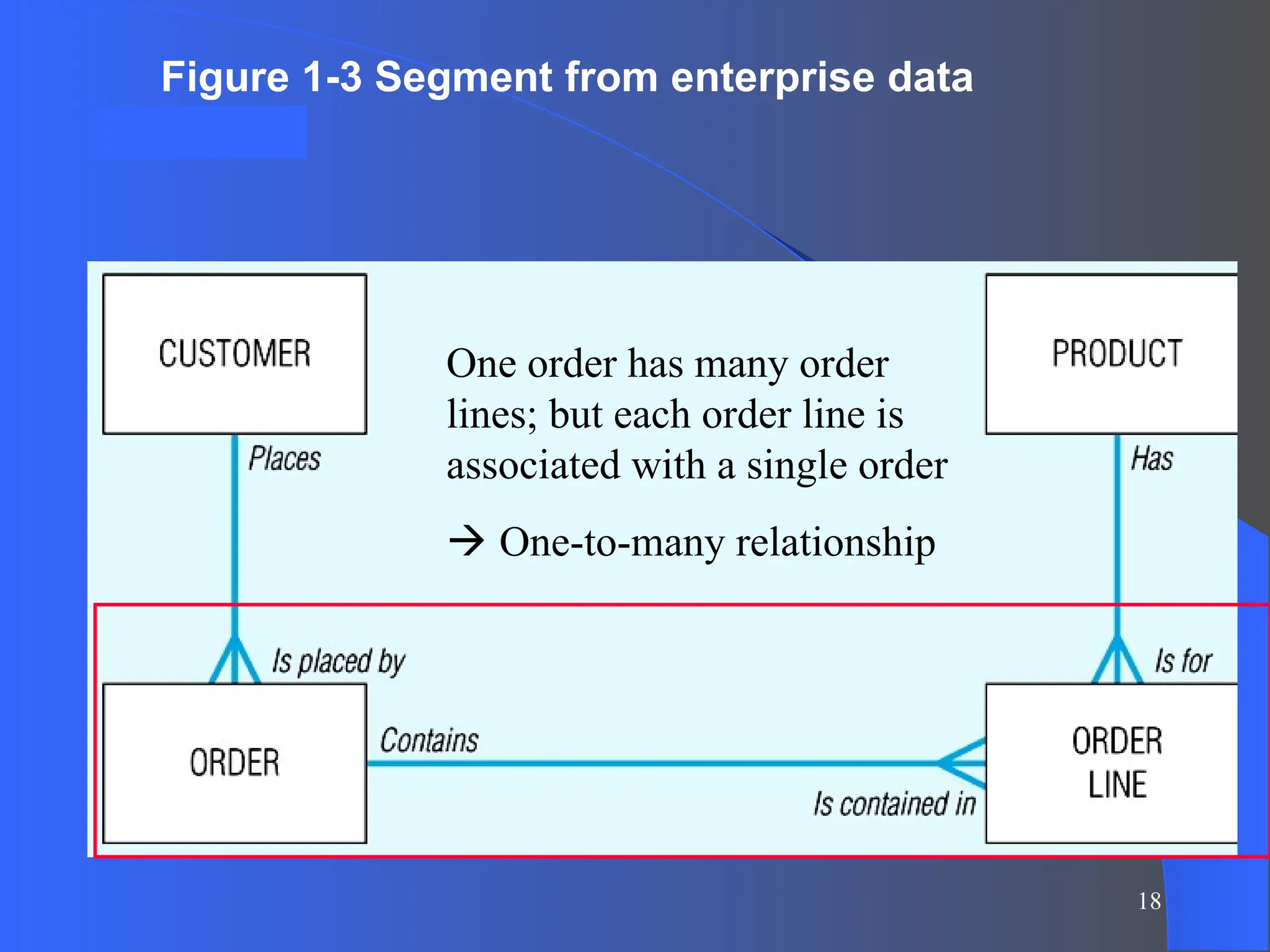 Figure 1-3 Segment from enterprise data

CUSTOMER

One order has many order lines; but each order line is associated with a single order

→ One-to-many relationship

PRODUCT

Places

Has

Is placed by

Is for

ORDER

Contains

Is contained in

ORDER LINE

18